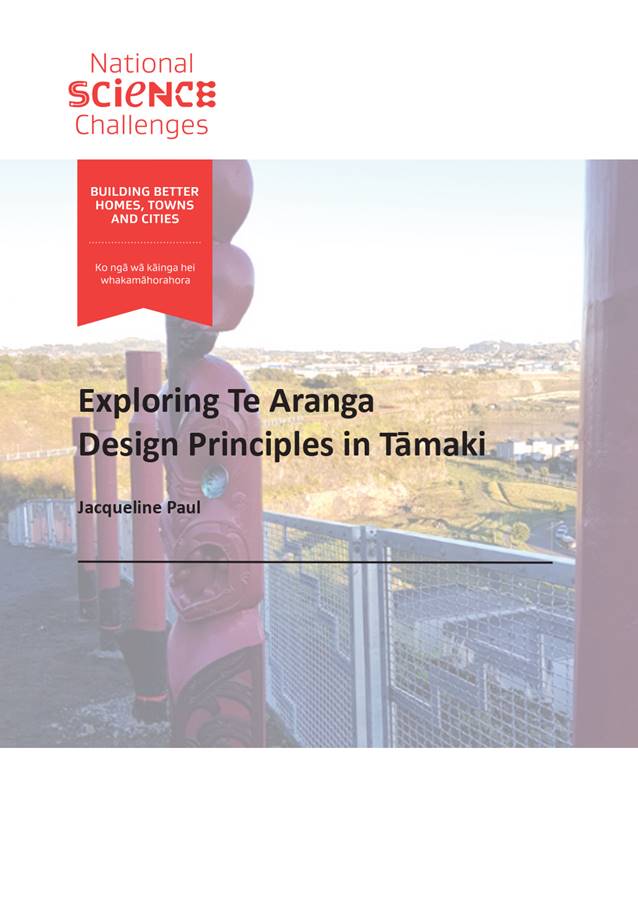 National
SCIENCE
Challenges

BUILDING BETTER HOMES, TOWNS AND CITIES

Ko ngā wā kāinga hei whakamāhorahora

Exploring Te Aranga Design Principles in Tāmaki

Jacqueline Paul